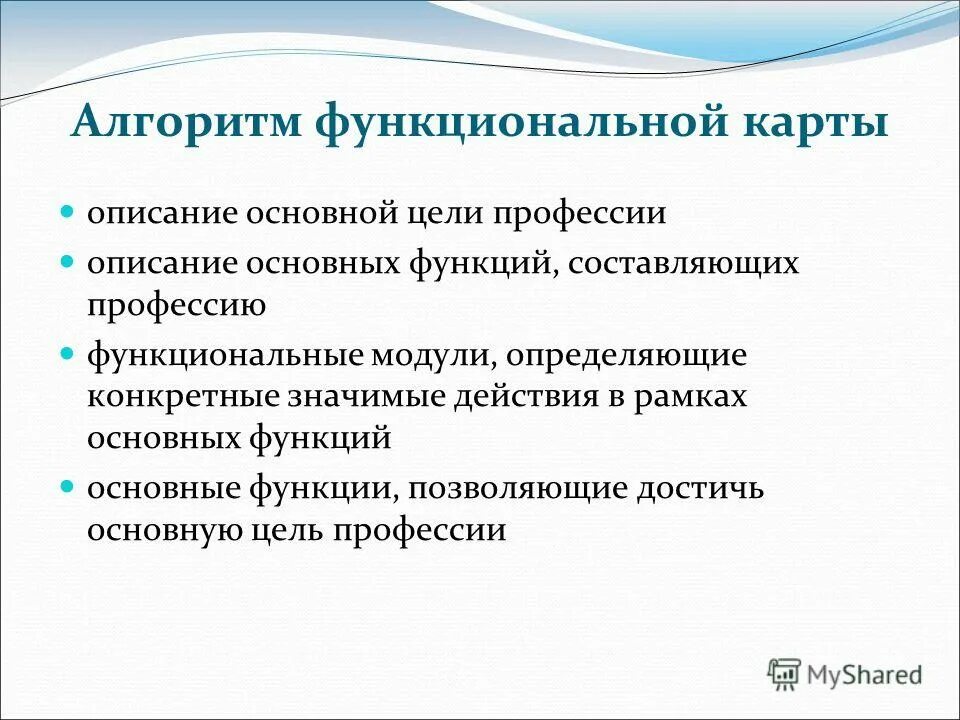 Алгоритм функциональной карты

- описание основной цели профессии
- описание основных функций, составляющих профессию
- функциональные модули, определяющие конкретные значимые действия в рамках основных функций
- основные функции, позволяющие достичь основную цель профессии

MyShared